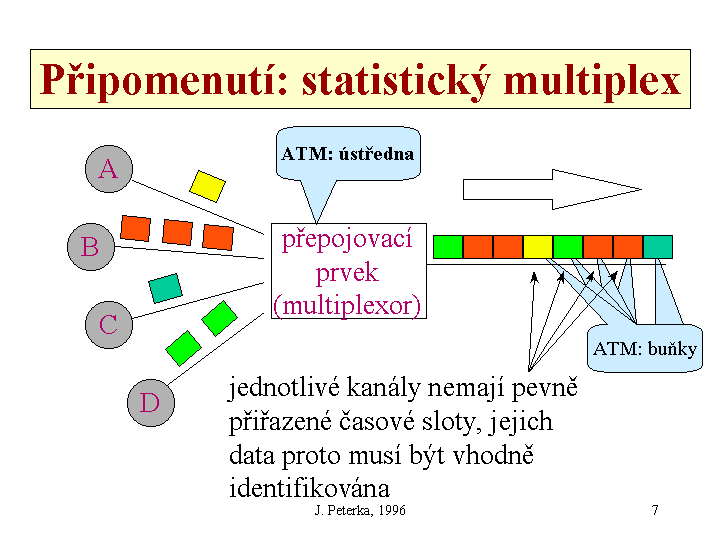 Připomenutí: statistický multiplex

ATM: ústředna

A

B

C

D

přepojovací prvek (multiplexor)

ATM: buňky

jednotlivé kanály nemají pevně přiřazené časové sloty, jejich data proto musí být vhodně identifikována

J. Peterka, 1996

7